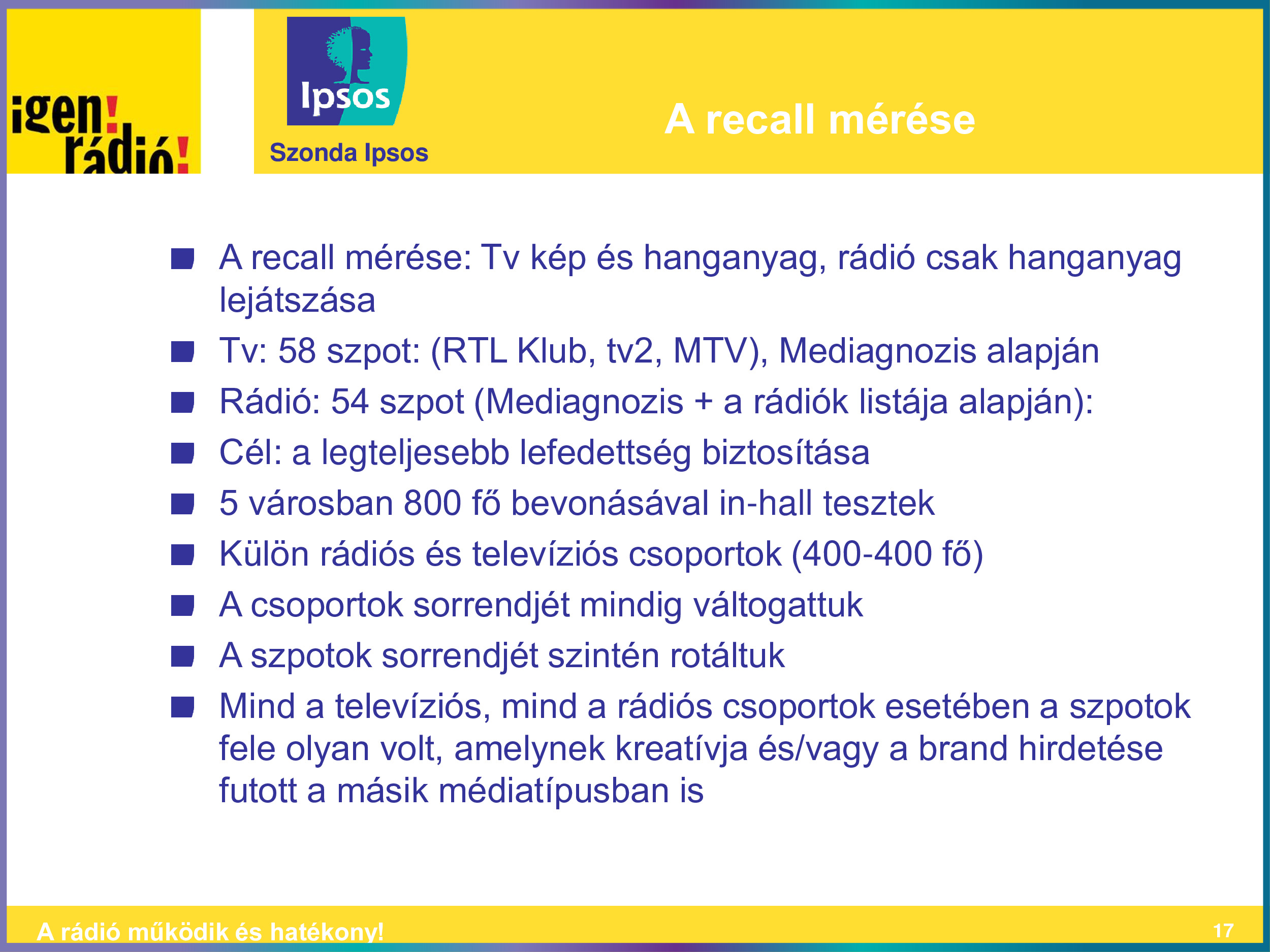 igen! rádió!

Ipsos

Szonda Ipsos

A recall mérése

A recall mérése: Tv kép és hanganyag, rádió csak hanganyag lejátszása

Tv: 58 szpot: (RTL Klub, tv2, MTV), Mediagnozis alapján

Rádió: 54 szpot (Mediagnozis + a rádiók listája alapján):

Cél: a legteljesebb lefedettség biztosítása

5 városban 800 fő bevonásával in-hall tesztek

Külön rádiós és televíziós csoportok (400-400 fő)

A csoportok sorrendjét mindig váltogattuk

A szpotok sorrendjét szintén rotáltuk

Mind a televíziós, mind a rádiós csoportok esetében a szpotok fele olyan volt, amelynek kreatívja és/vagy a brand hirdetése futott a másik médiatípusban is

A rádió működik és hatékony!

17